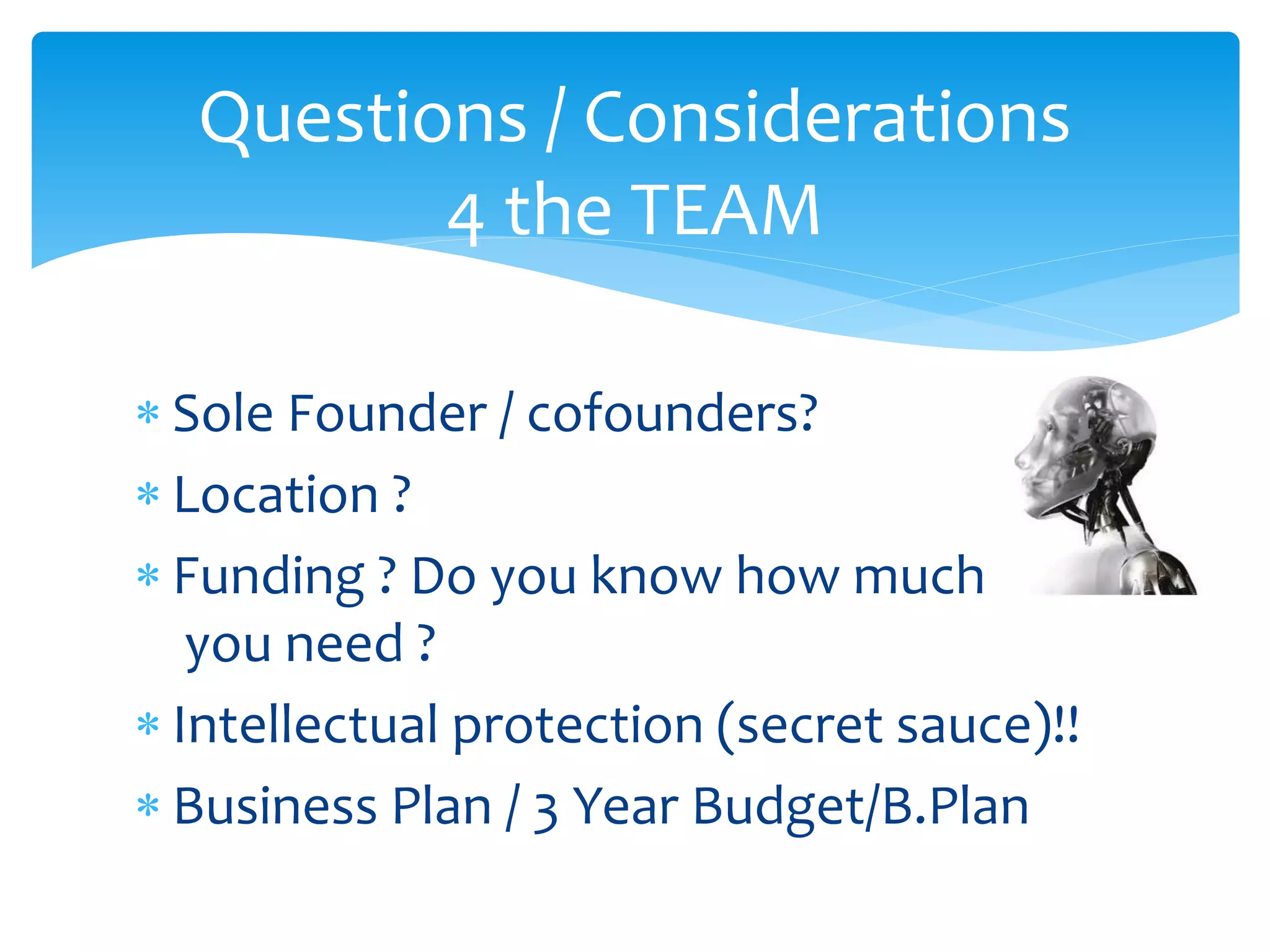 Questions / Considerations 4 the TEAM

* Sole Founder / cofounders?
* Location ?
* Funding ? Do you know how much you need ?
* Intellectual protection (secret sauce)!!
* Business Plan / 3 Year Budget/B.Plan